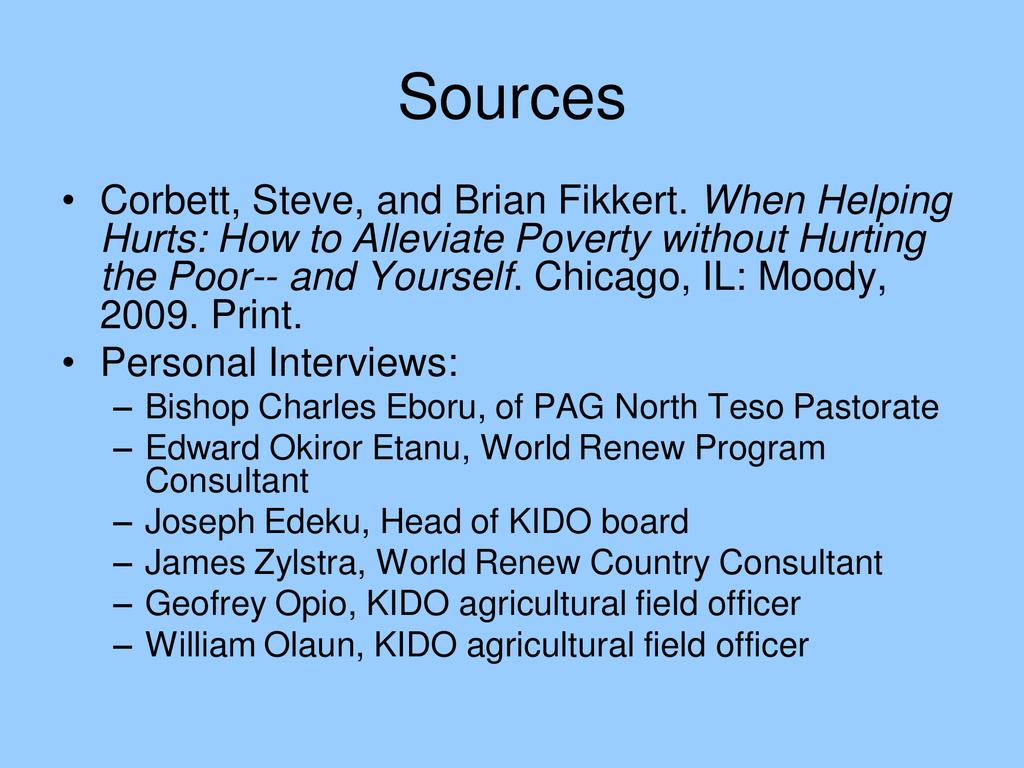 Sources

• Corbett, Steve, and Brian Fikkert. When Helping Hurts: How to Alleviate Poverty without Hurting the Poor-- and Yourself. Chicago, IL: Moody, 2009. Print.
• Personal Interviews:
– Bishop Charles Eboru, of PAG North Teso Pastorate
– Edward Okiror Etanu, World Renew Program Consultant
– Joseph Edeku, Head of KIDO board
– James Zylstra, World Renew Country Consultant
– Geofrey Opio, KIDO agricultural field officer
– William Olaun, KIDO agricultural field officer